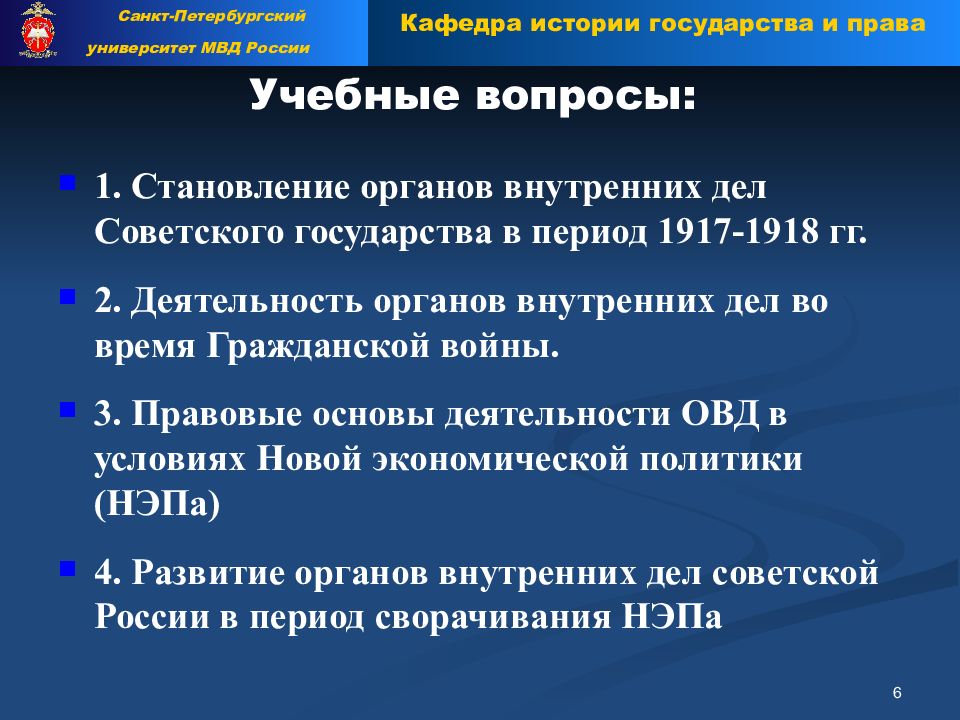 Санкт-Петербургский университет МВД России

Кафедра истории государства и права

Учебные вопросы:

1. Становление органов внутренних дел Советского государства в период 1917-1918 гг.

2. Деятельность органов внутренних дел во время Гражданской войны.

3. Правовые основы деятельности ОВД в условиях Новой экономической политики (НЭПа)

4. Развитие органов внутренних дел советской России в период сворачивания НЭПа

6